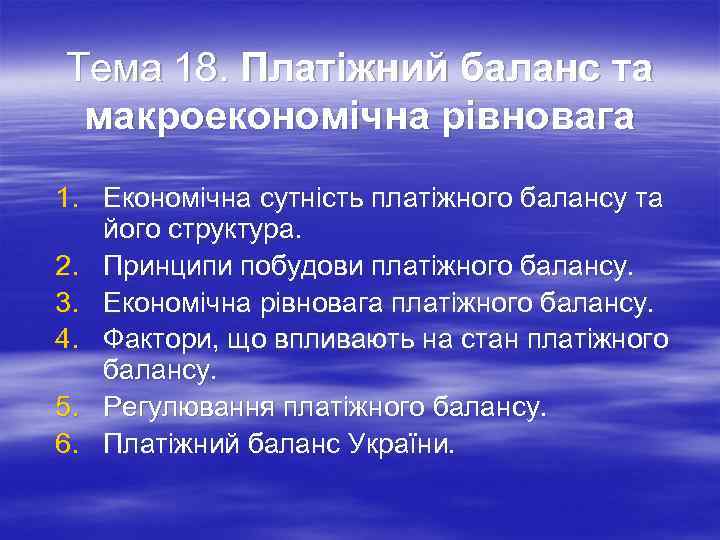 Тема 18. Платіжний баланс та макроекономічна рівновага

1. Економічна сутність платіжного балансу та його структура.
2. Принципи побудови платіжного балансу.
3. Економічна рівновага платіжного балансу.
4. Фактори, що впливають на стан платіжного балансу.
5. Регулювання платіжного балансу.
6. Платіжний баланс України.